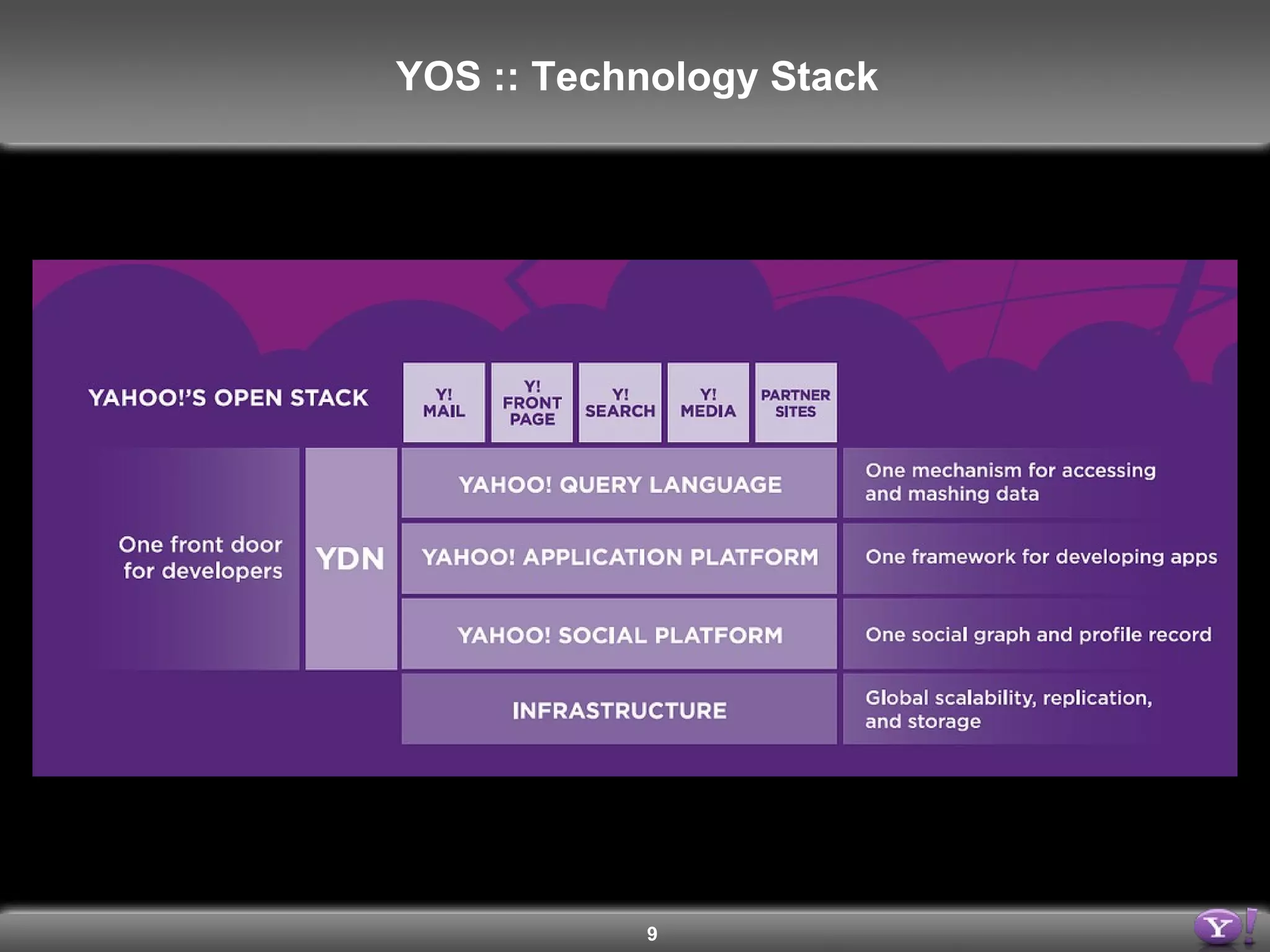 YOS :: Technology Stack

YAHOO!'S OPEN STACK

Y! MAIL

Y! FRONT PAGE

Y! SEARCH

Y! MEDIA

PARTNER SITES

One front door for developers

YDN

YAHOO! QUERY LANGUAGE

One mechanism for accessing and mashing data

YAHOO! APPLICATION PLATFORM

One framework for developing apps

YAHOO! SOCIAL PLATFORM

One social graph and profile record

INFRASTRUCTURE

Global scalability, replication, and storage

9

Y!